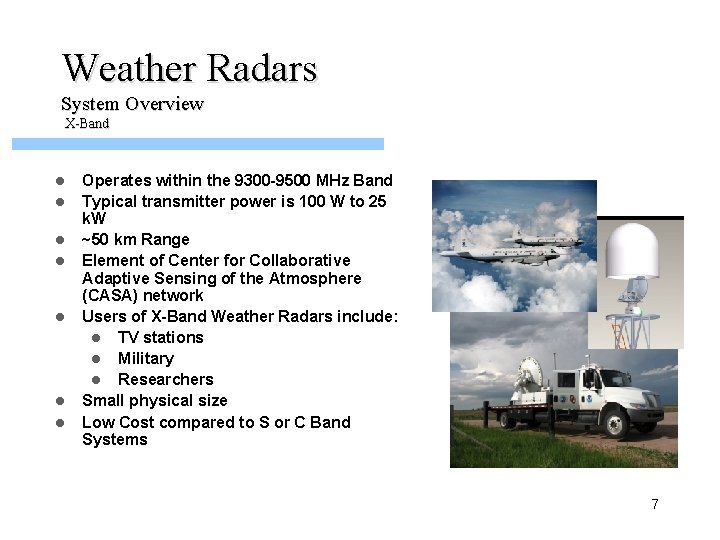 Weather Radars
System Overview
X-Band

- Operates within the 9300-9500 MHz Band
- Typical transmitter power is 100 W to 25 kW
- ~50 km Range
- Element of Center for Collaborative Adaptive Sensing of the Atmosphere (CASA) network
- Users of X-Band Weather Radars include:
  - TV stations
  - Military
  - Researchers
- Small physical size
- Low Cost compared to S or C Band Systems

7